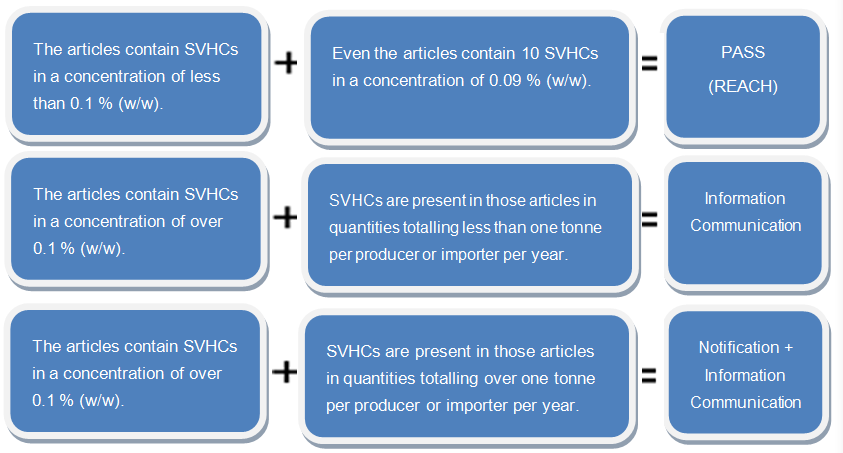 The articles contain SVHCs in a concentration of less than 0.1 % (w/w).

+

Even the articles contain 10 SVHCs in a concentration of 0.09 % (w/w).

=

PASS
(REACH)

The articles contain SVHCs in a concentration of over 0.1 % (w/w).

+

SVHCs are present in those articles in quantities totalling less than one tonne per producer or importer per year.

=

Information
Communication

The articles contain SVHCs in a concentration of over 0.1 % (w/w).

+

SVHCs are present in those articles in quantities totalling over one tonne per producer or importer per year.

=

Notification +
Information
Communication